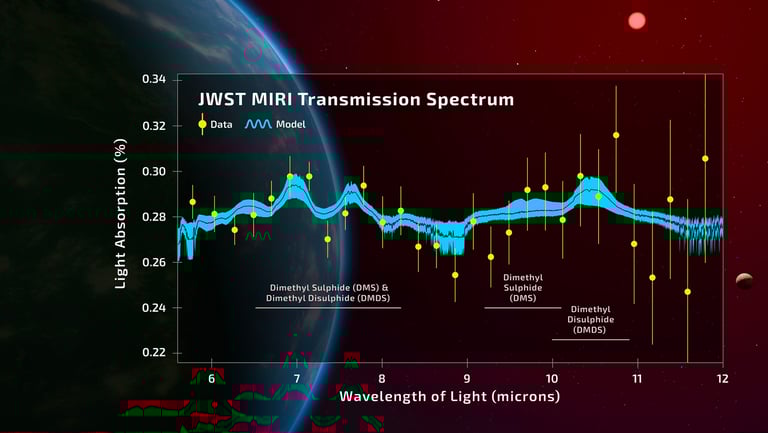 JWST MIRI Transmission Spectrum

Data

Model

Light Absorption (%)

0.34
0.32
0.30
0.28
0.26
0.24
0.22

Dimethyl Sulphide (DMS) & Dimethyl Disulphide (DMDS)

Dimethyl Sulphide (DMS)

Dimethyl Disulphide (DMDS)

6
7
8
9
10
11
12

Wavelength of Light (microns)